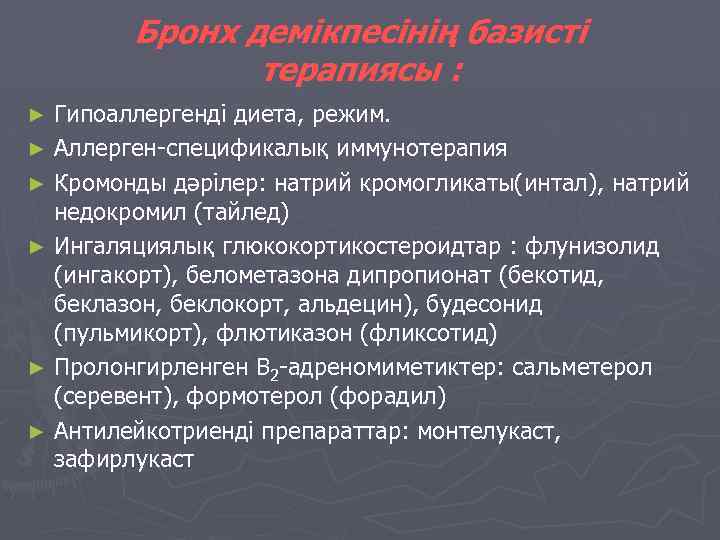 Бронх демікпесінің базисті терапиясы :

► Гипоаллергенді диета, режим.
► Аллерген-спецификалық иммунотерапия
► Кромонды дәрілер: натрий кромогликаты(интал), натрий недокромил (тайлед)
► Ингаляциялық глюкокортикостероидтар : флунизолид (ингакорт), белометазона дипропионат (бекотид, беклазон, беклокорт, альдецин), будесонид (пульмикорт), флютиказон (фликсотид)
► Пролонгирленген $B_2$-адреномиметиктер: сальметерол (серевент), формотерол (форадил)
► Антилейкотриенді препараттар: монтелукаст, зафирлукаст